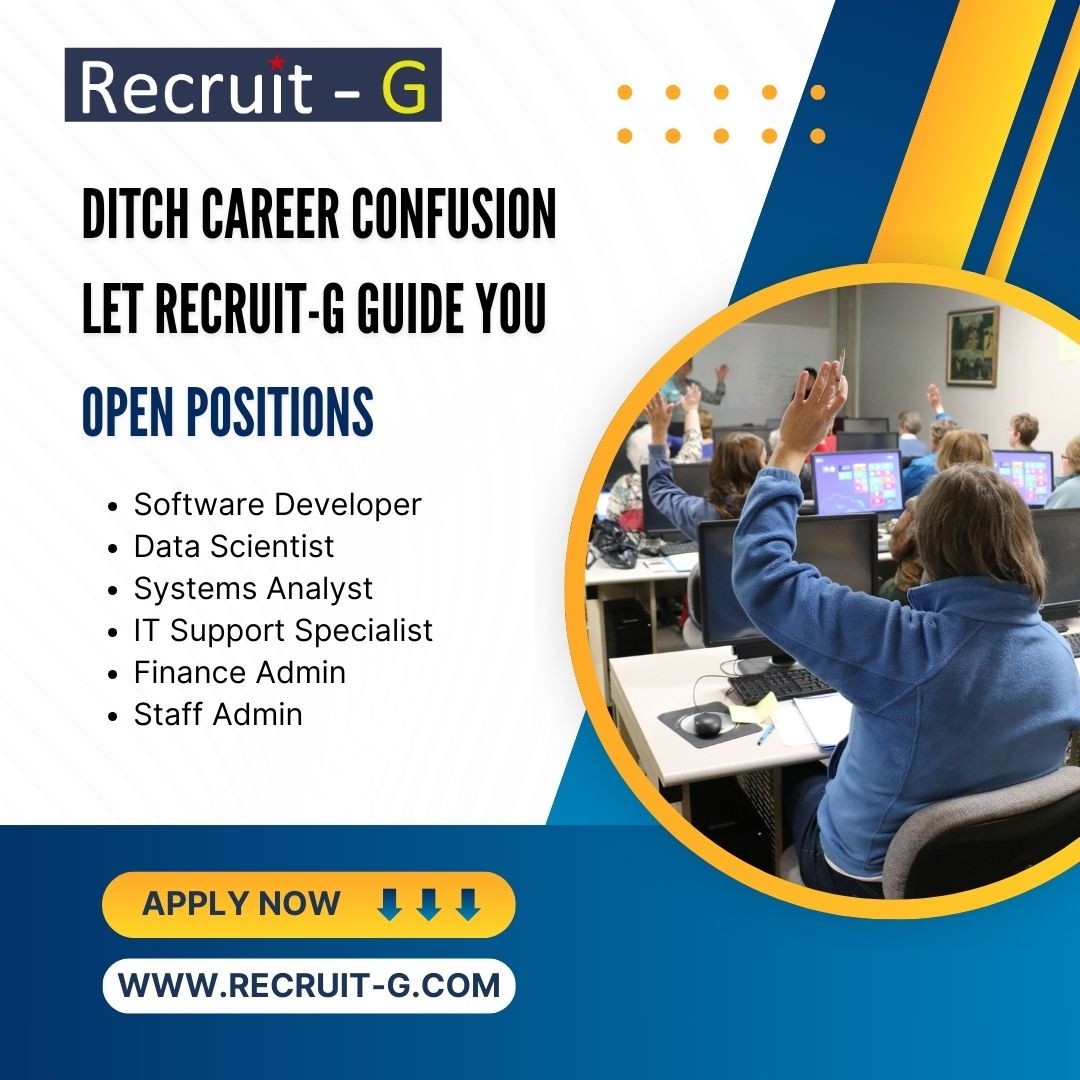 Recruit - G

DITCH CAREER CONFUSION
LET RECRUIT-G GUIDE YOU

OPEN POSITIONS

- Software Developer
- Data Scientist
- Systems Analyst
- IT Support Specialist
- Finance Admin
- Staff Admin

APPLY NOW

WWW.RECRUIT-G.COM